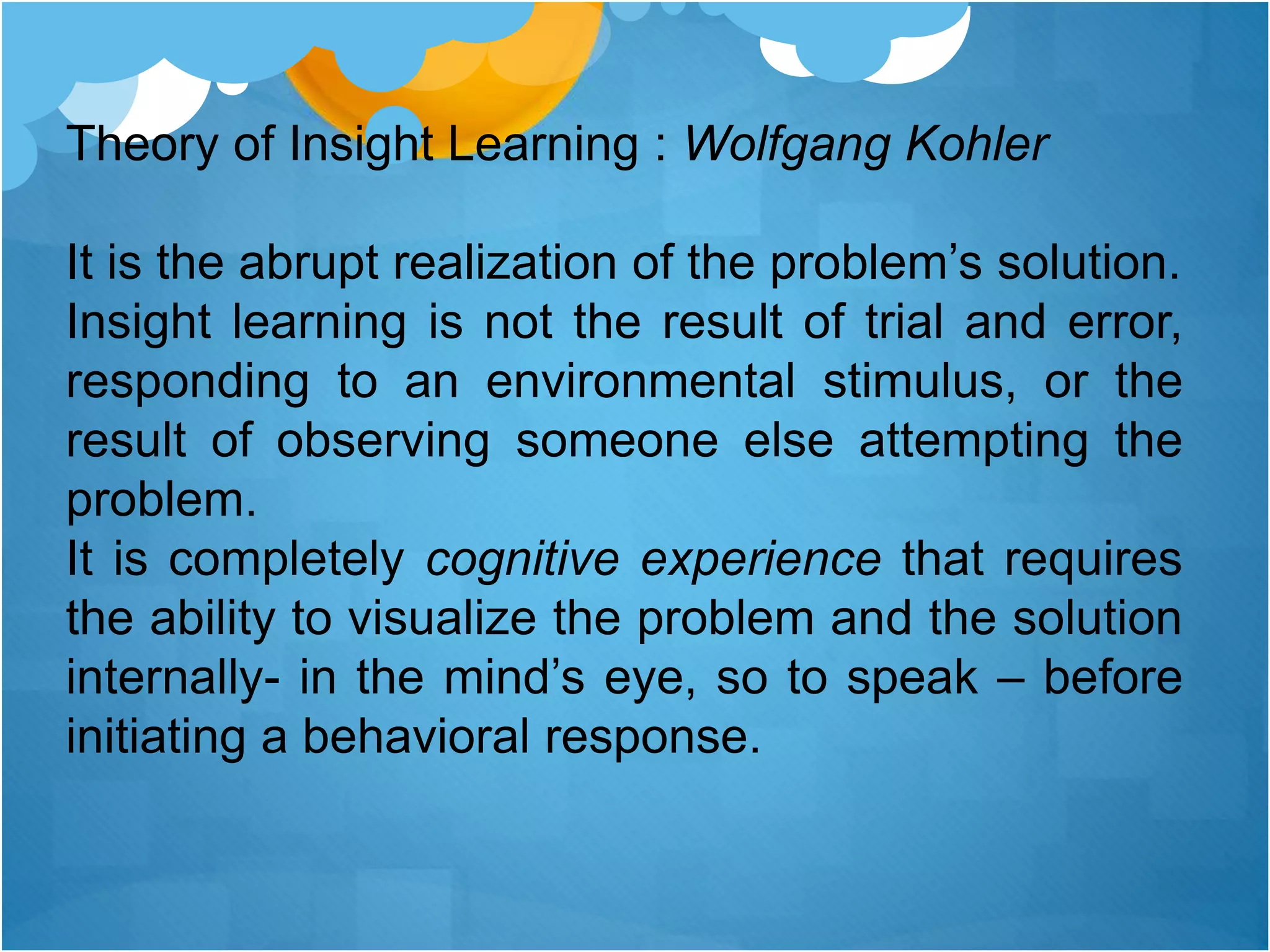 Theory of Insight Learning : Wolfgang Kohler

It is the abrupt realization of the problem’s solution. Insight learning is not the result of trial and error, responding to an environmental stimulus, or the result of observing someone else attempting the problem.
It is completely cognitive experience that requires the ability to visualize the problem and the solution internally- in the mind’s eye, so to speak – before initiating a behavioral response.